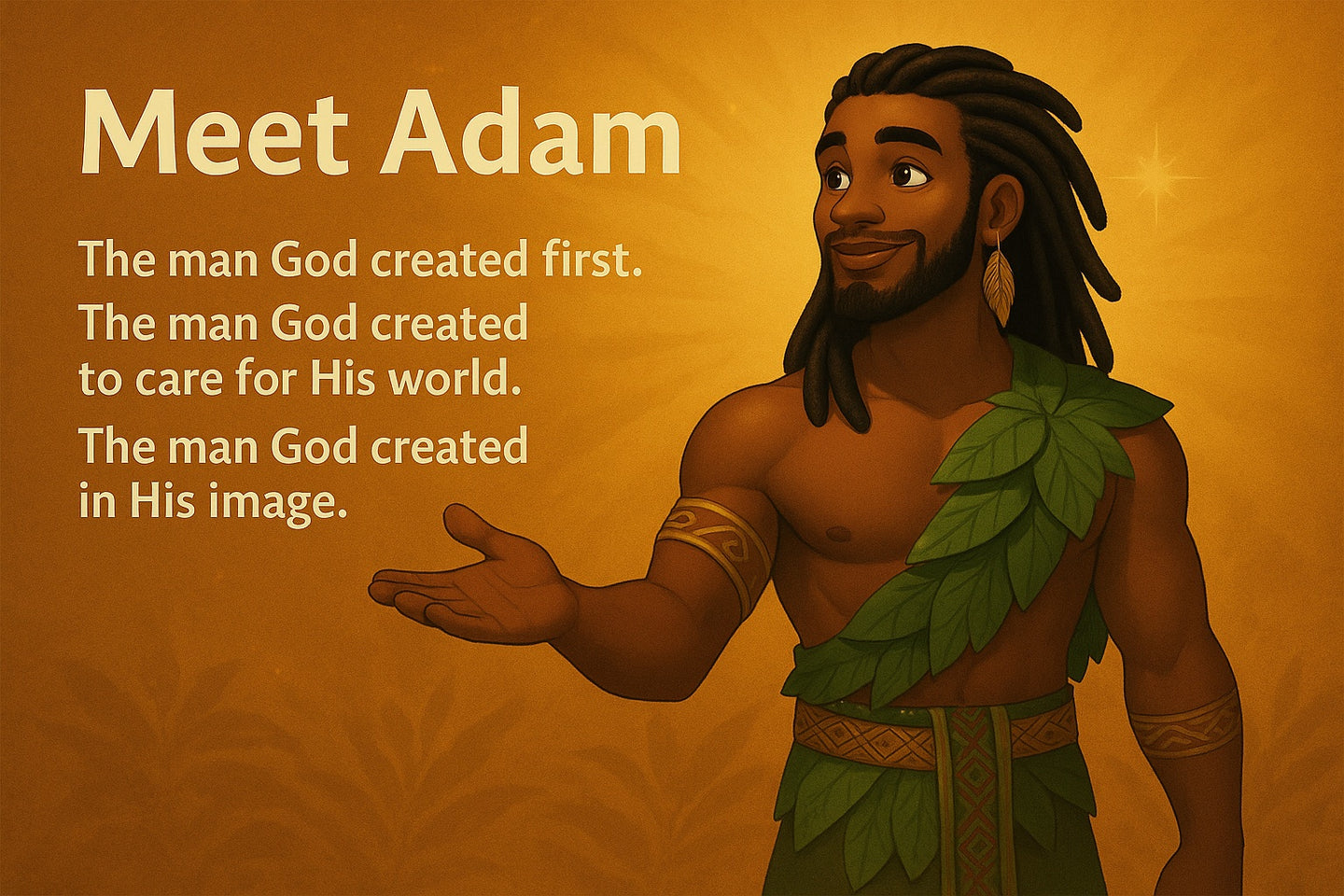 Meet Adam

The man God created first.

The man God created to care for His world.

The man God created in His image.